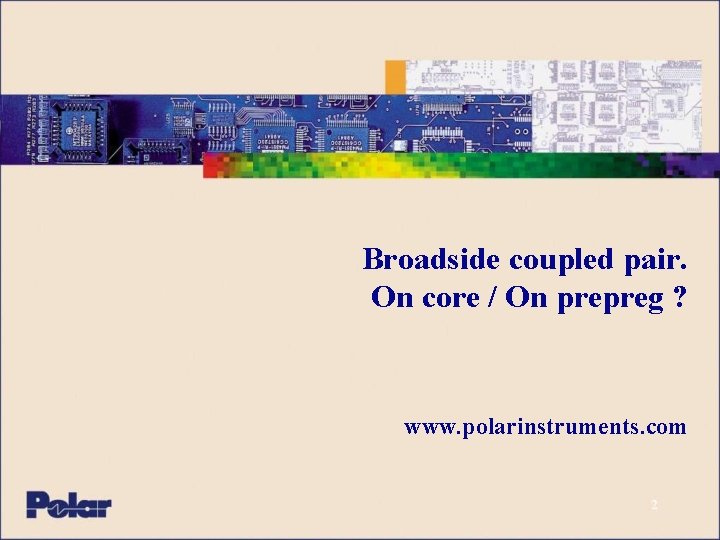 Broadside coupled pair.
On core / On prepreg ?

www.polarinstruments.com

Polar

2